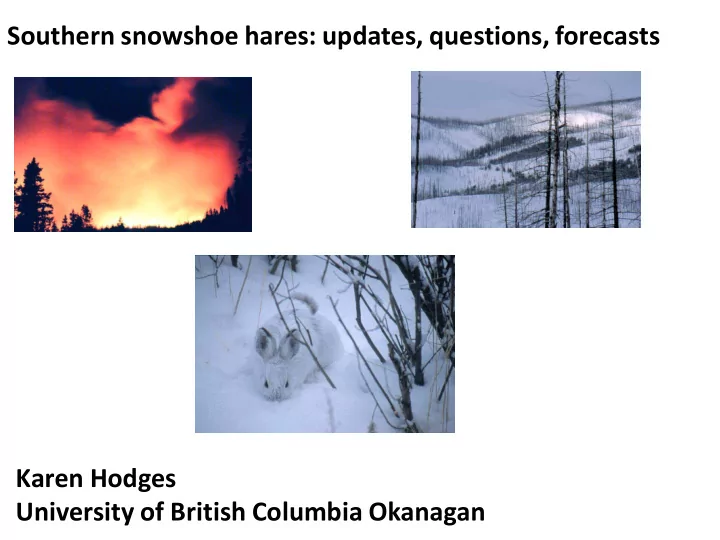 Southern snowshoe hares: updates, questions, forecasts

Karen Hodges
University of British Columbia Okanagan